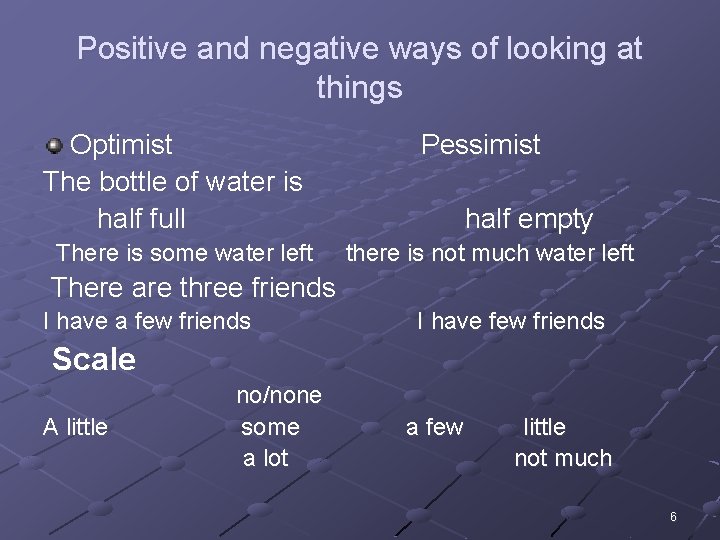 Positive and negative ways of looking at things

Optimist Pessimist

The bottle of water is

half full half empty

There is some water left there is not much water left

There are three friends

I have a few friends I have few friends

Scale

no/none

A little some a few little

a lot not much

6